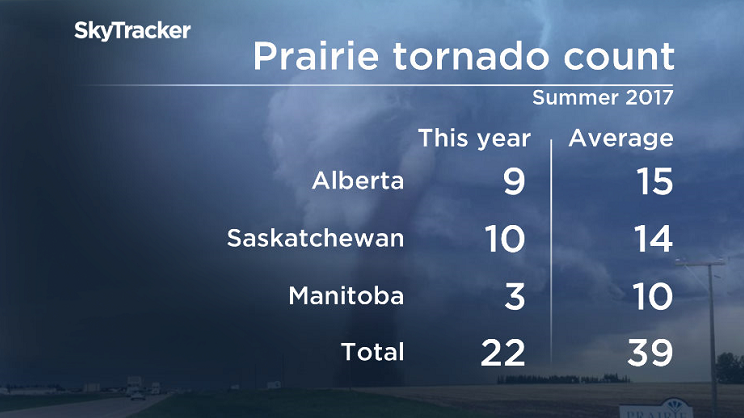 SkyTracker

Prairie tornado count

Summer 2017

| | This year | Average |
|---|---|---|
| Alberta | 9 | 15 |
| Saskatchewan | 10 | 14 |
| Manitoba | 3 | 10 |
| Total | 22 | 39 |

PRAIRIE